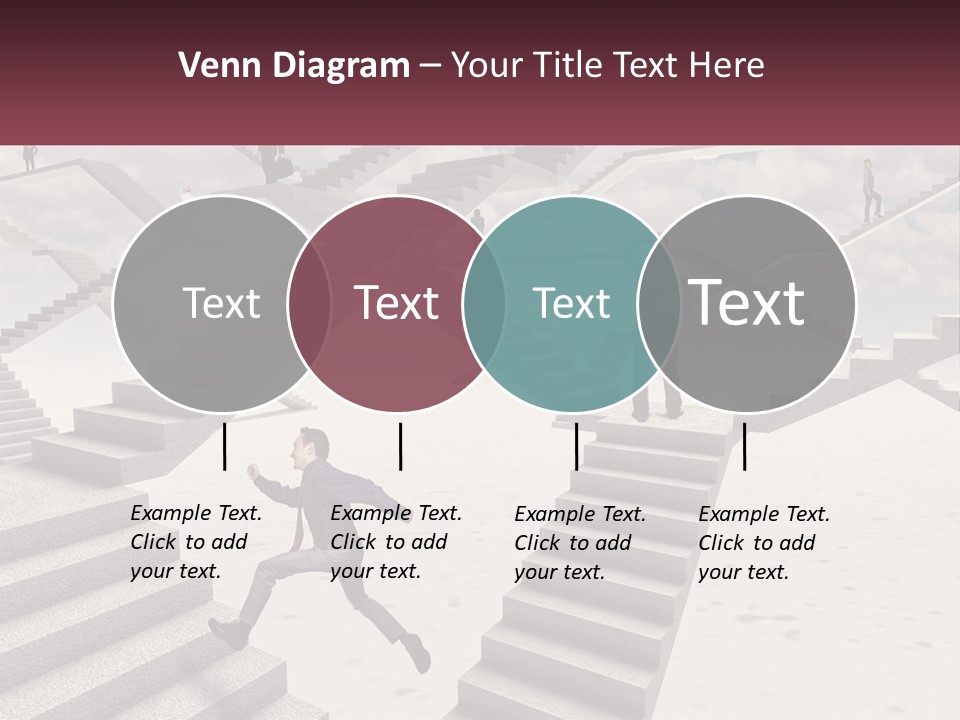 Venn Diagram – Your Title Text Here

Text

Text

Text

Text

Example Text. Click to add your text.

Example Text. Click to add your text.

Example Text. Click to add your text.

Example Text. Click to add your text.